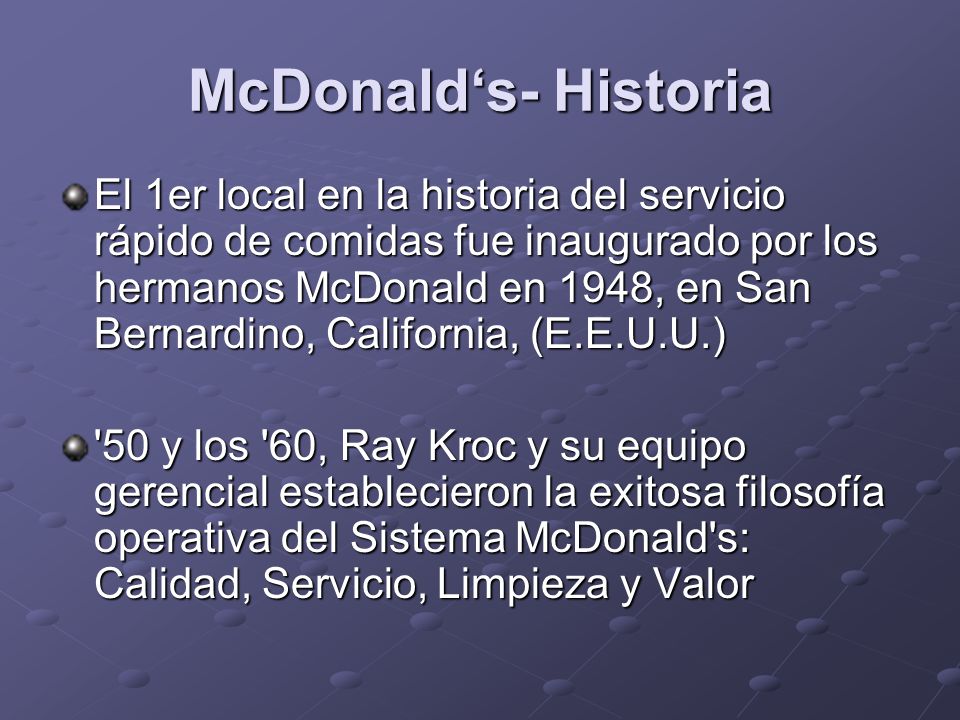 McDonald‘s- Historia

El 1er local en la historia del servicio rápido de comidas fue inaugurado por los hermanos McDonald en 1948, en San Bernardino, California, (E.E.U.U.)

'50 y los '60, Ray Kroc y su equipo gerencial establecieron la exitosa filosofía operativa del Sistema McDonald's: Calidad, Servicio, Limpieza y Valor